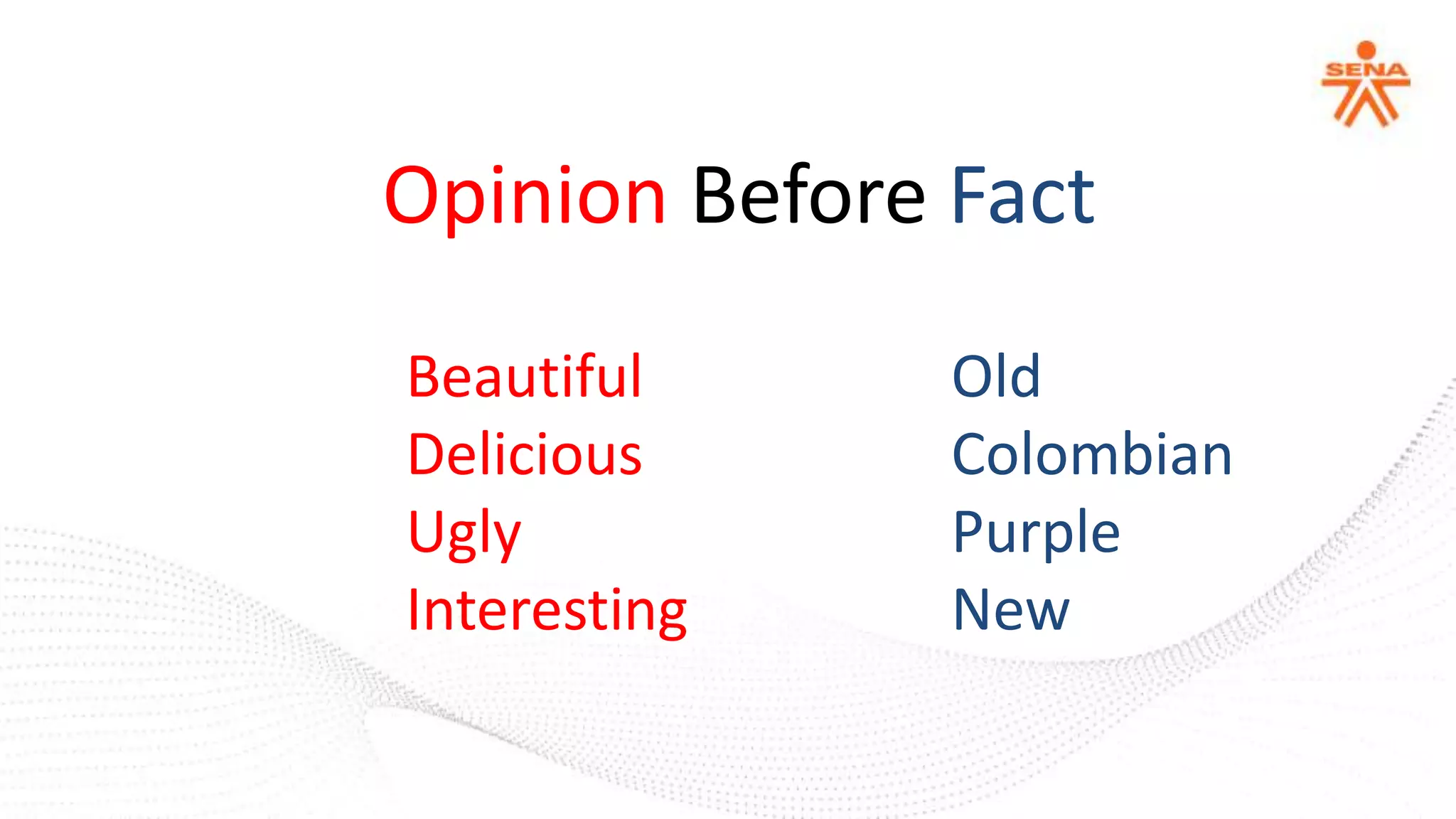 SENA

Opinion Before Fact

Beautiful
Delicious
Ugly
Interesting

Old
Colombian
Purple
New